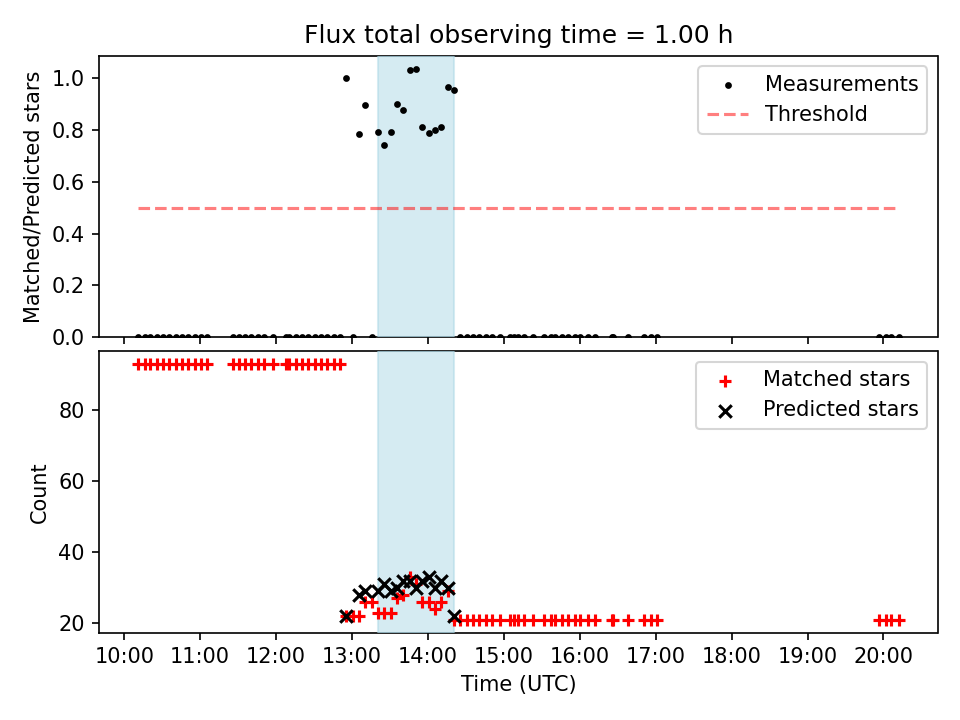 Flux total observing time = 1.00 h

Matched/Predicted stars

1.0
0.8
0.6
0.4
0.2
0.0

Measurements
Threshold

Count

80
60
40
20

Matched stars
Predicted stars

10:00 11:00 12:00 13:00 14:00 15:00 16:00 17:00 18:00 19:00 20:00

Time (UTC)